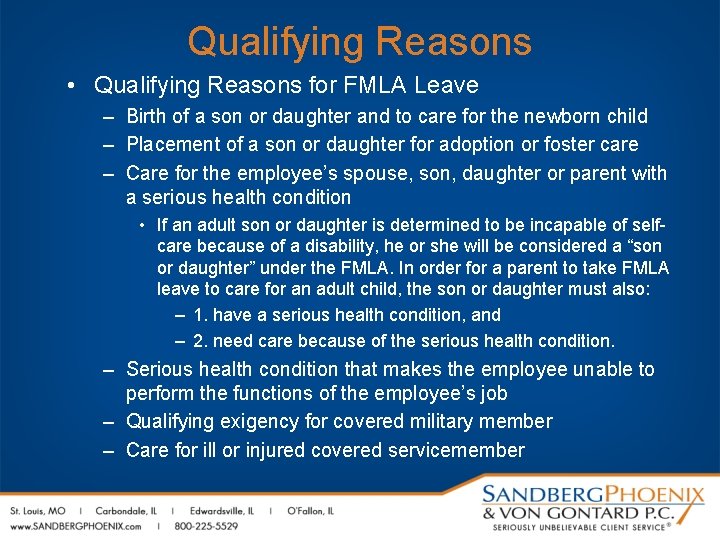 Qualifying Reasons

• Qualifying Reasons for FMLA Leave
  – Birth of a son or daughter and to care for the newborn child
  – Placement of a son or daughter for adoption or foster care
  – Care for the employee's spouse, son, daughter or parent with a serious health condition
    • If an adult son or daughter is determined to be incapable of self-care because of a disability, he or she will be considered a "son or daughter" under the FMLA. In order for a parent to take FMLA leave to care for an adult child, the son or daughter must also:
      – 1. have a serious health condition, and
      – 2. need care because of the serious health condition.
  – Serious health condition that makes the employee unable to perform the functions of the employee's job
  – Qualifying exigency for covered military member
  – Care for ill or injured covered servicemember

St. Louis, MO | Carbondale, IL | Edwardsville, IL | O'Fallon, IL
www.SANDBERGPHOENIX.com | 800-225-5529

SANDBERGPHOENIX
& VON GONTARD P.C.
SERIOUSLY UNBELIEVABLE CLIENT SERVICE®